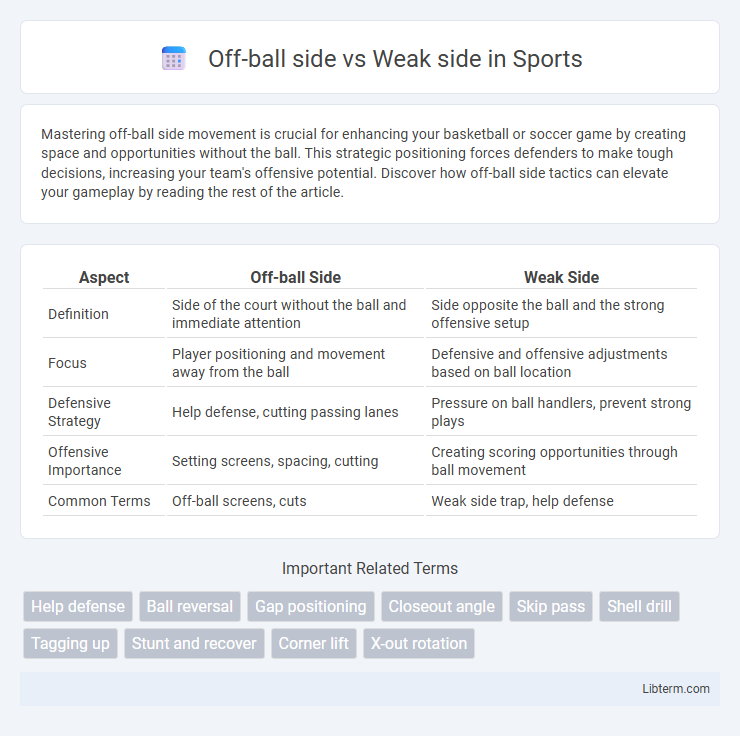 Off-ball side vs Weak side in Sports

Mastering off-ball side movement is crucial for enhancing your basketball or soccer game by creating space and opportunities without the ball. This strategic positioning forces defenders to make tough decisions, increasing your team's offensive potential. Discover how off-ball side tactics can elevate your gameplay by reading the rest of the article.

| Aspect | Off-ball Side | Weak Side |
|---|---|---|
| Definition | Side of the court without the ball and immediate attention | Side opposite the ball and the strong offensive setup |
| Focus | Player positioning and movement away from the ball | Defensive and offensive adjustments based on ball location |
| Defensive Strategy | Help defense, cutting passing lanes | Pressure on ball handlers, prevent strong plays |
| Offensive Importance | Setting screens, spacing, cutting | Creating scoring opportunities through ball movement |
| Common Terms | Off-ball screens, cuts | Weak side trap, help defense |

Important Related Terms

Help defense
Ball reversal
Gap positioning
Closeout angle
Skip pass
Shell drill
Tagging up
Stunt and recover
Corner lift
X-out rotation

Libterm.com